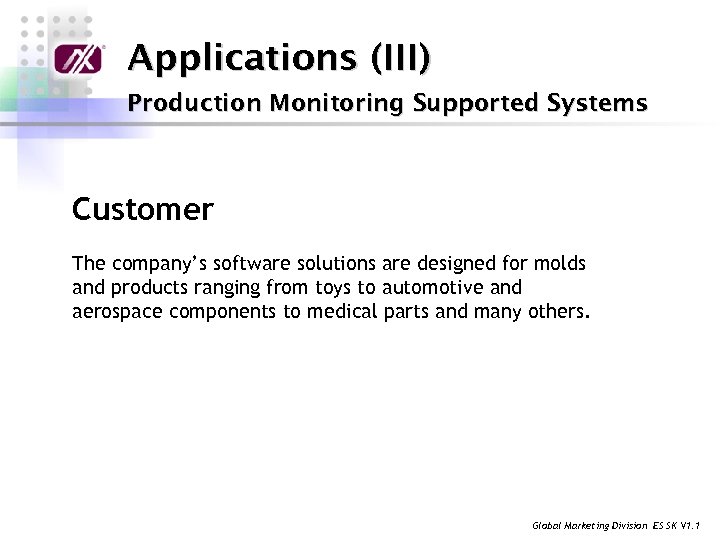 Applications (III)

Production Monitoring Supported Systems

Customer

The company's software solutions are designed for molds and products ranging from toys to automotive and aerospace components to medical parts and many others.

Global Marketing Division ES SK V1.1